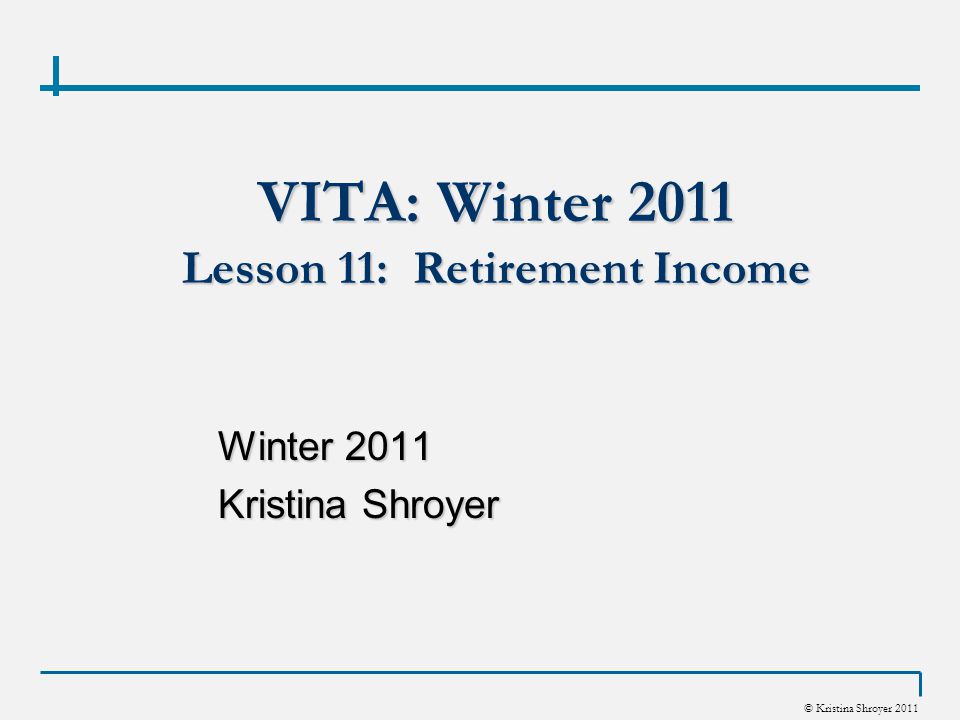 VITA: Winter 2011
Lesson 11: Retirement Income

Winter 2011
Kristina Shroyer

© Kristina Shroyer 2011